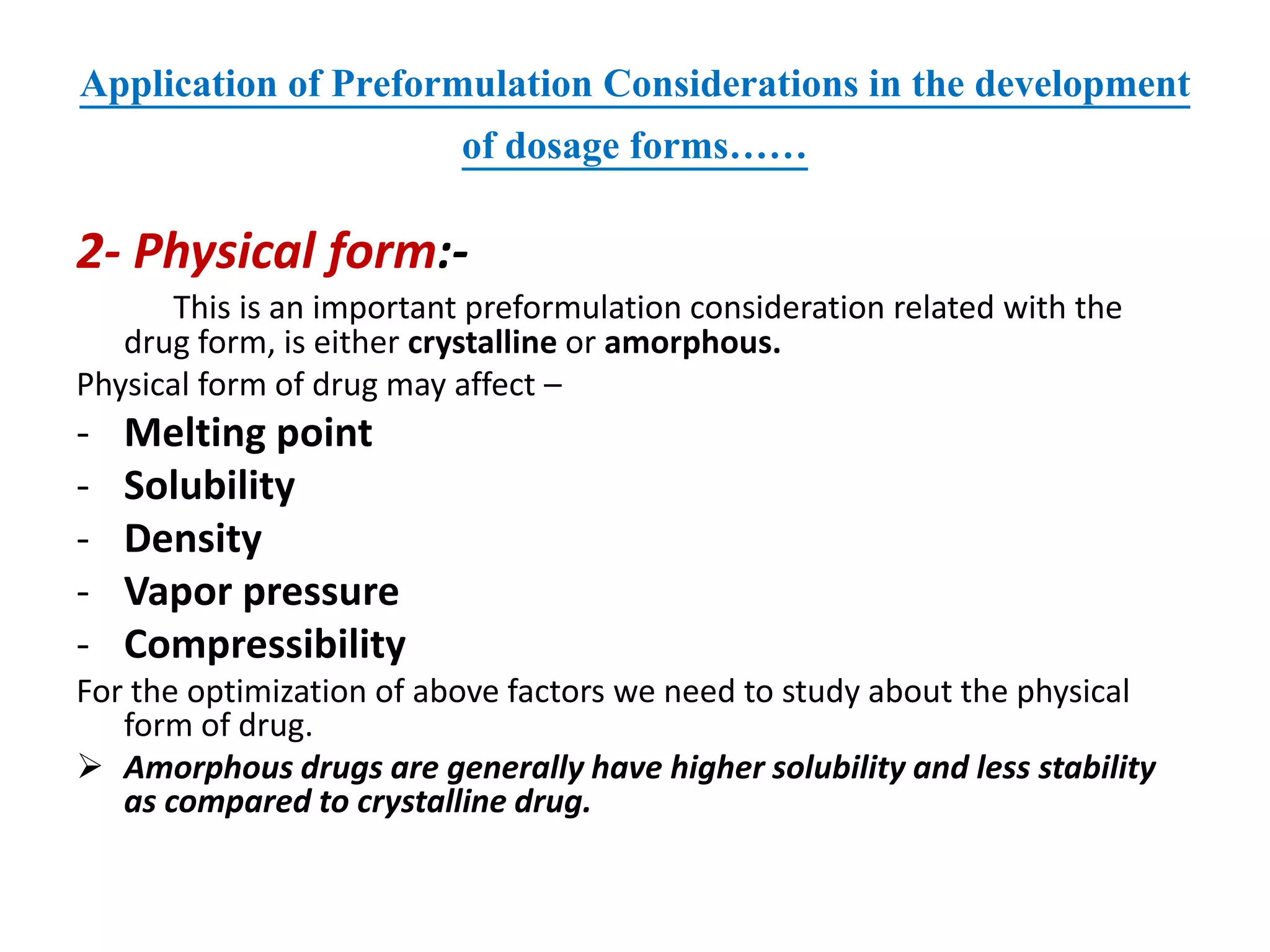 Application of Preformulation Considerations in the development of dosage forms……

2- Physical form:-

This is an important preformulation consideration related with the drug form, is either crystalline or amorphous.

Physical form of drug may affect –

- Melting point
- Solubility
- Density
- Vapor pressure
- Compressibility

For the optimization of above factors we need to study about the physical form of drug.

➢ Amorphous drugs are generally have higher solubility and less stability as compared to crystalline drug.